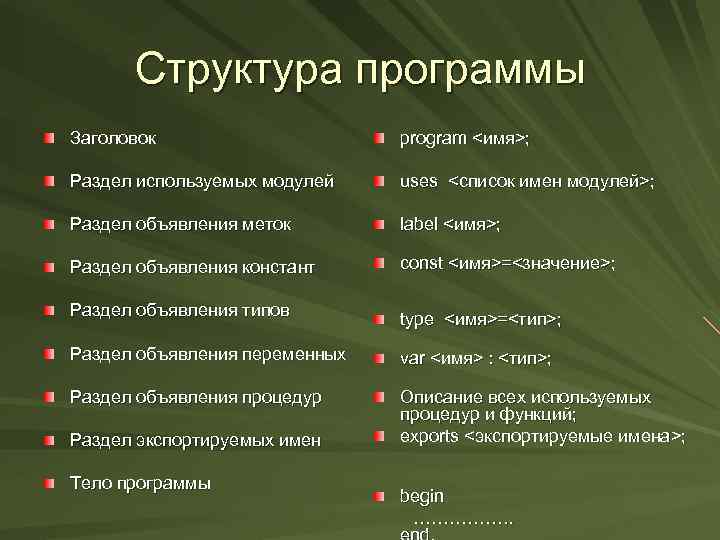 Структура программы

Заголовок

Раздел используемых модулей

Раздел объявления меток

Раздел объявления констант

Раздел объявления типов

Раздел объявления переменных

Раздел объявления процедур

Раздел экспортируемых имен

Тело программы

program <имя>;

uses <список имен модулей>;

label <имя>;

const <имя>=<значение>;

type <имя>=<тип>;

var <имя> : <тип>;

Описание всех используемых процедур и функций;

exports <экспортируемые имена>;

begin
……………..
end.